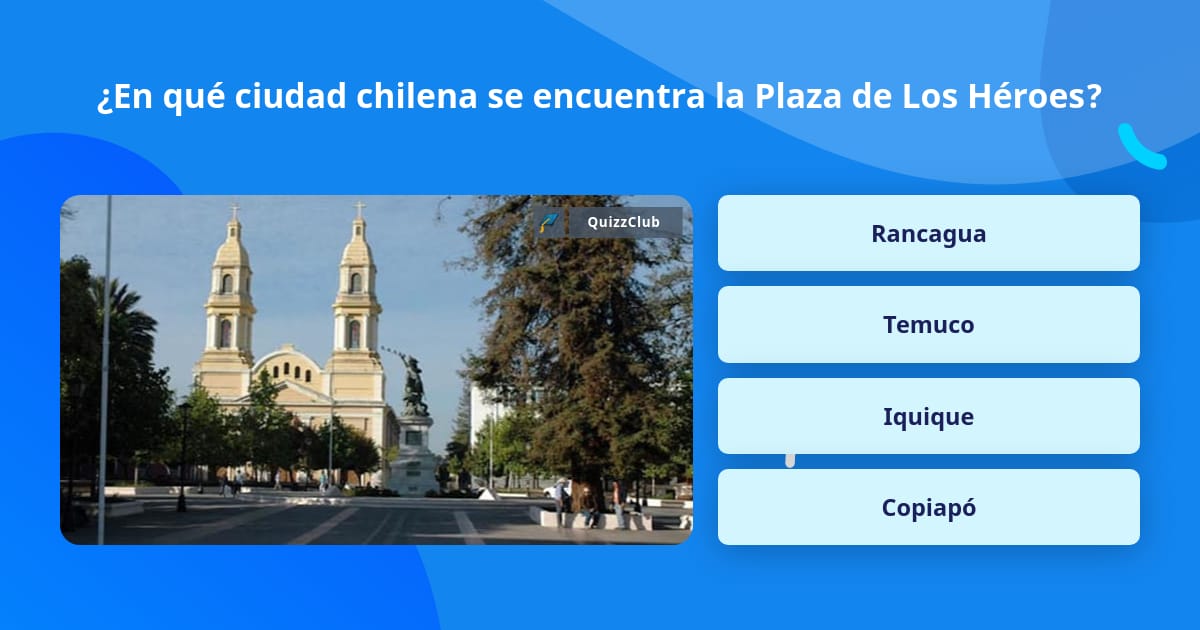 ¿En qué ciudad chilena se encuentra la Plaza de Los Héroes?

QuizzClub

Rancagua

Temuco

Iquique

Copiapó